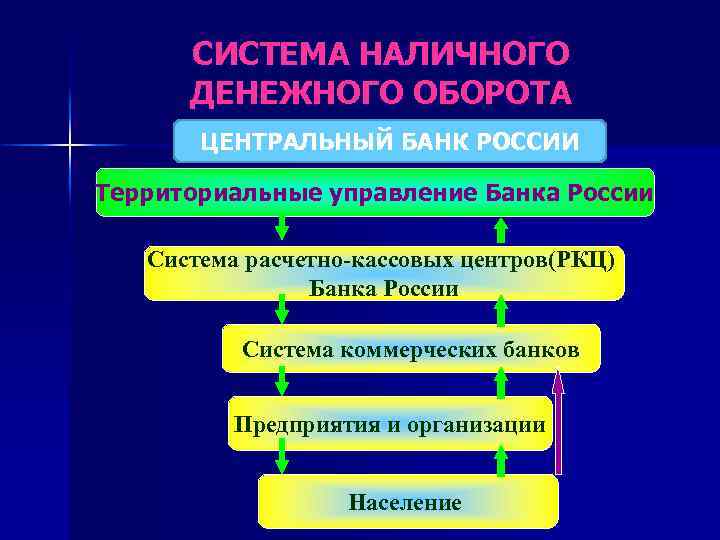 СИСТЕМА НАЛИЧНОГО ДЕНЕЖНОГО ОБОРОТА

ЦЕНТРАЛЬНЫЙ БАНК РОССИИ

Территориальные управление Банка России

Система расчетно-кассовых центров(РКЦ) Банка России

Система коммерческих банков

Предприятия и организации

Население